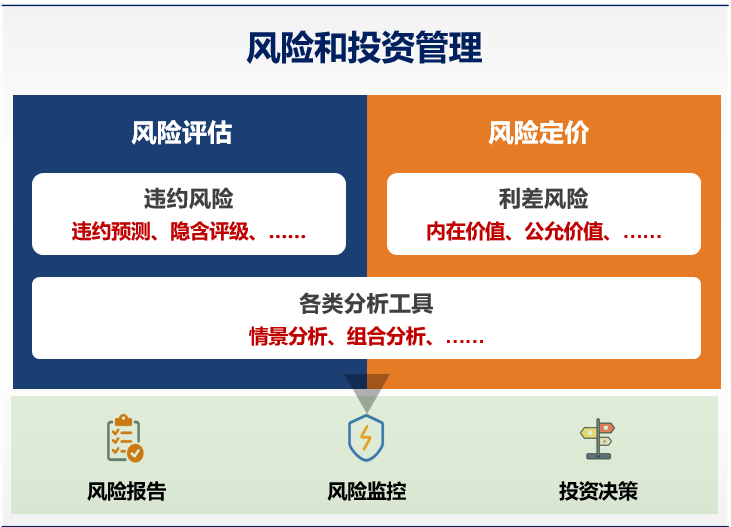 风险和投资管理

风险评估

违约风险
违约预测、隐含评级、……

风险定价

利差风险
内在价值、公允价值、……

各类分析工具
情景分析、组合分析、……

风险报告

风险监控

投资决策